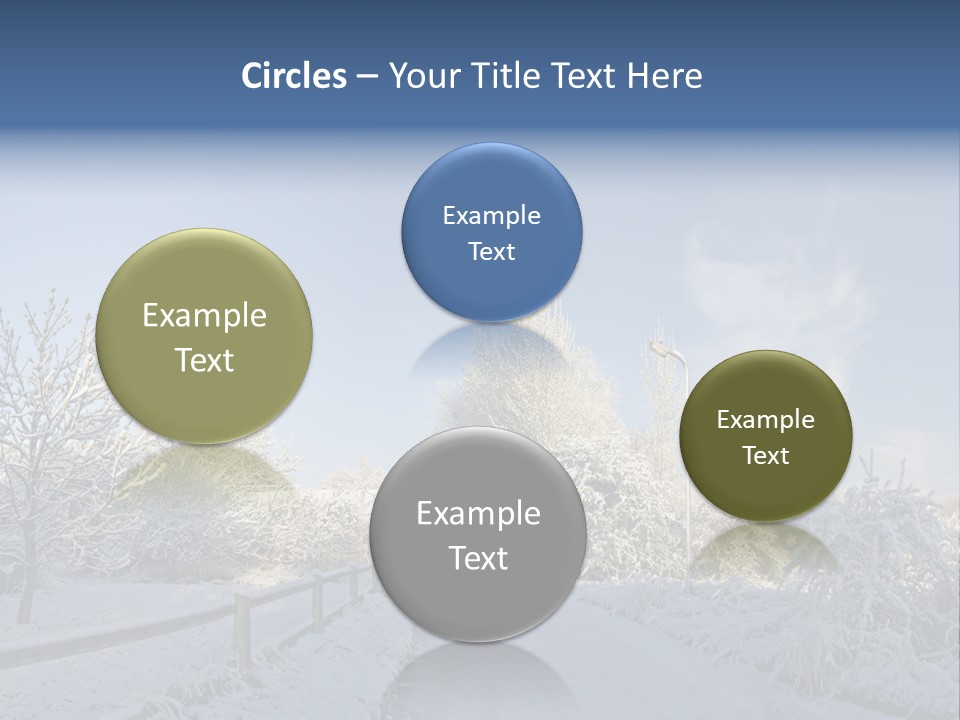 Circles – Your Title Text Here

Example Text

Example Text

Example Text

Example Text